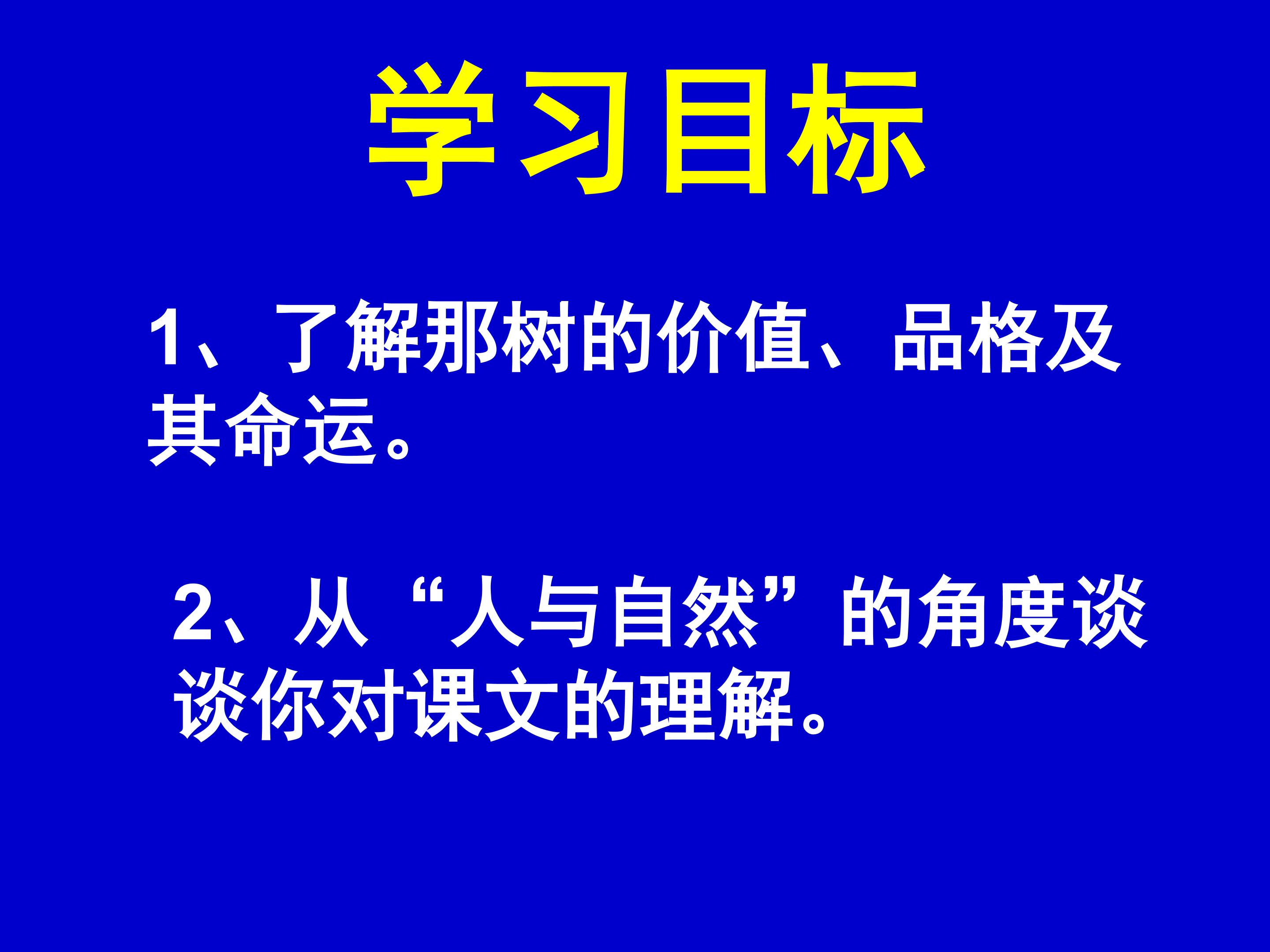 学习目标

1、了解那树的价值、品格及其命运。

2、从“人与自然”的角度谈谈你对课文的理解。